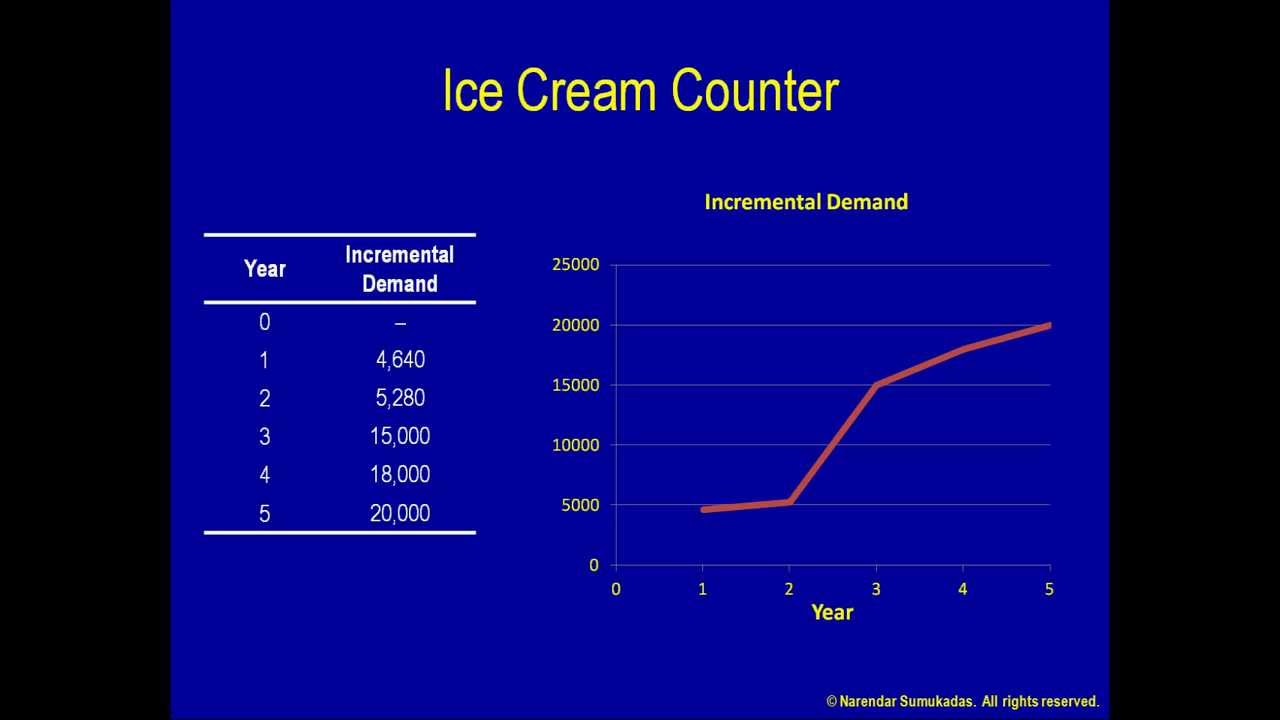 Ice Cream Counter

| Year | Incremental Demand |
|---|---|
| 0 | – |
| 1 | 4,640 |
| 2 | 5,280 |
| 3 | 15,000 |
| 4 | 18,000 |
| 5 | 20,000 |

Incremental Demand

25000
20000
15000
10000
5000
0

0 1 2 3 4 5
Year

© Narendar Sumukadas. All rights reserved.